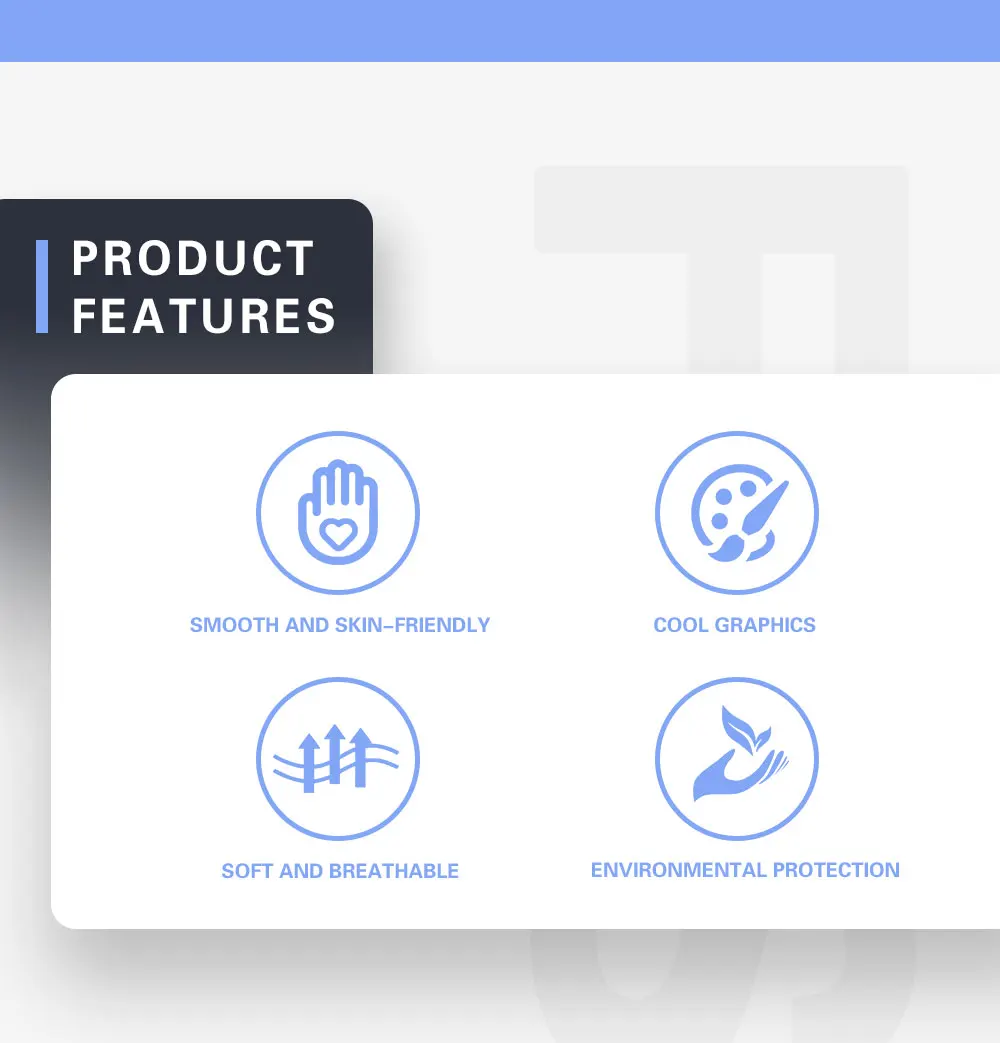 PRODUCT FEATURES

SMOOTH AND SKIN-FRIENDLY

COOL GRAPHICS

SOFT AND BREATHABLE

ENVIRONMENTAL PROTECTION